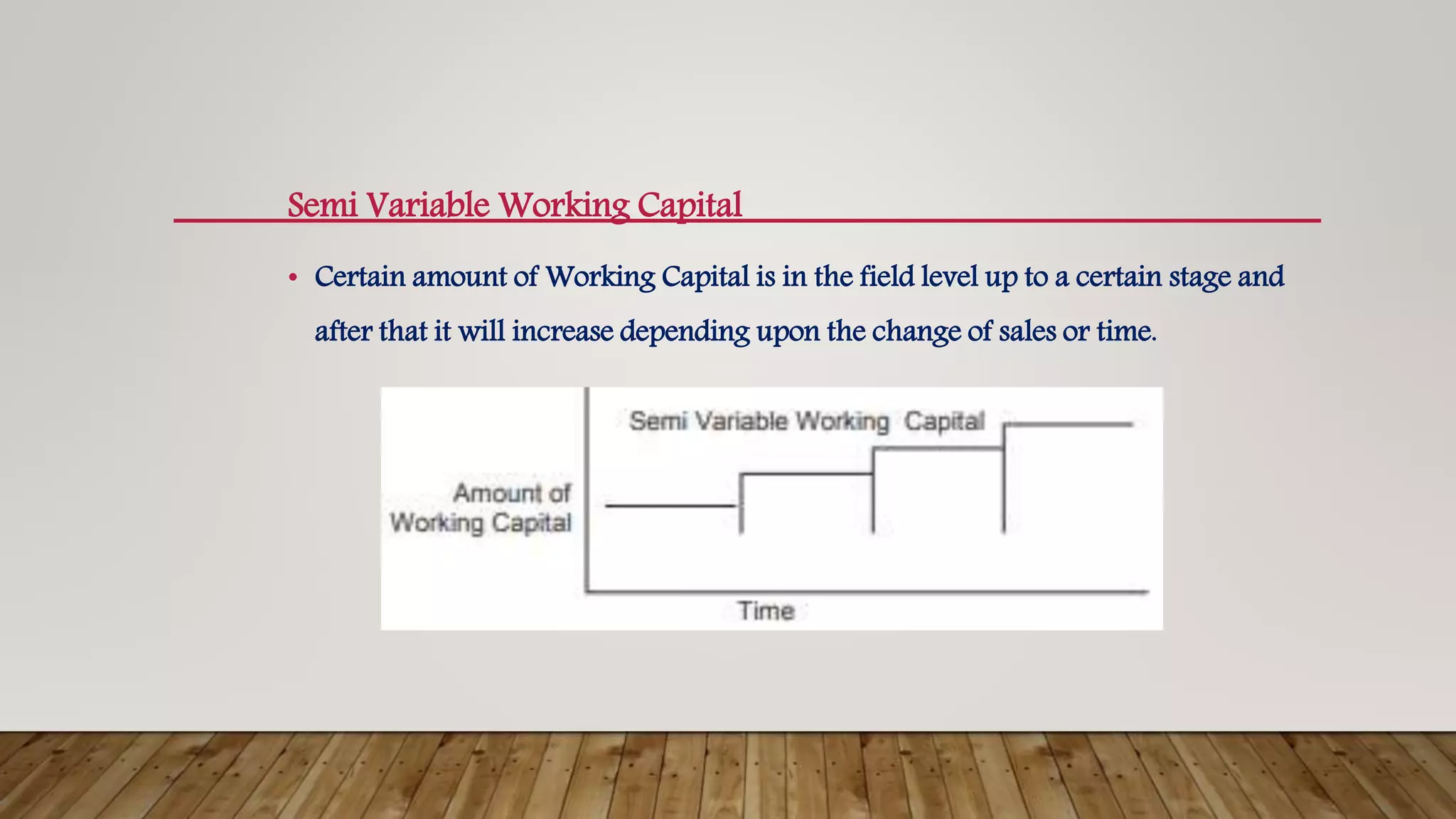 Semi Variable Working Capital

• Certain amount of Working Capital is in the field level up to a certain stage and after that it will increase depending upon the change of sales or time.

Semi Variable Working Capital

Amount of Working Capital

Time